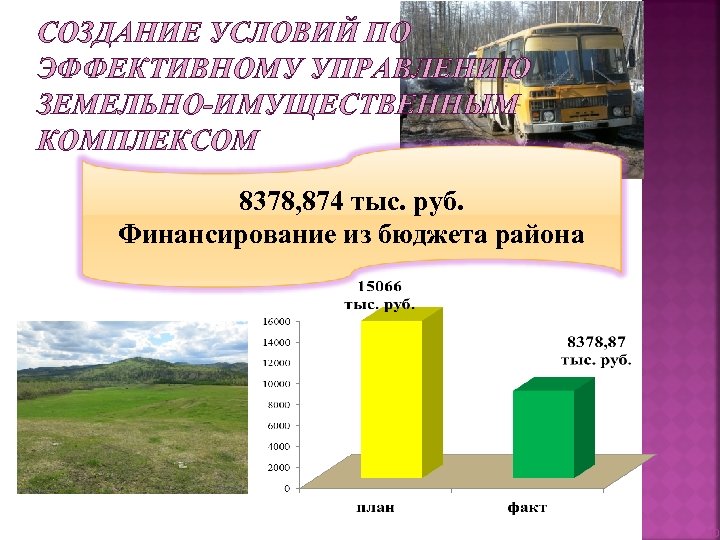 СОЗДАНИЕ УСЛОВИЙ ПО ЭФФЕКТИВНОМУ УПРАВЛЕНИЮ ЗЕМЕЛЬНО-ИМУЩЕСТВЕННЫМ КОМПЛЕКСОМ

8378,874 тыс. руб.
Финансирование из бюджета района

15066 тыс. руб.

8378,87 тыс. руб.

16000
14000
12000
10000
8000
6000
4000
2000
0

план
факт